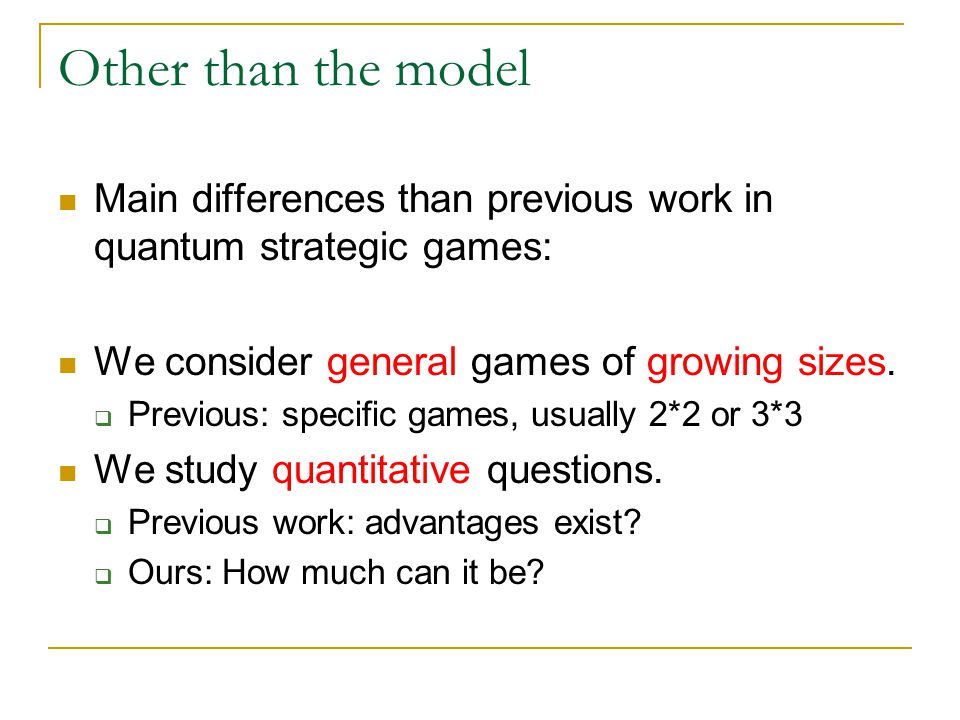 Other than the model

Main differences than previous work in quantum strategic games:

We consider general games of growing sizes.

Previous: specific games, usually 2*2 or 3*3

We study quantitative questions.

Previous work: advantages exist?

Ours: How much can it be?